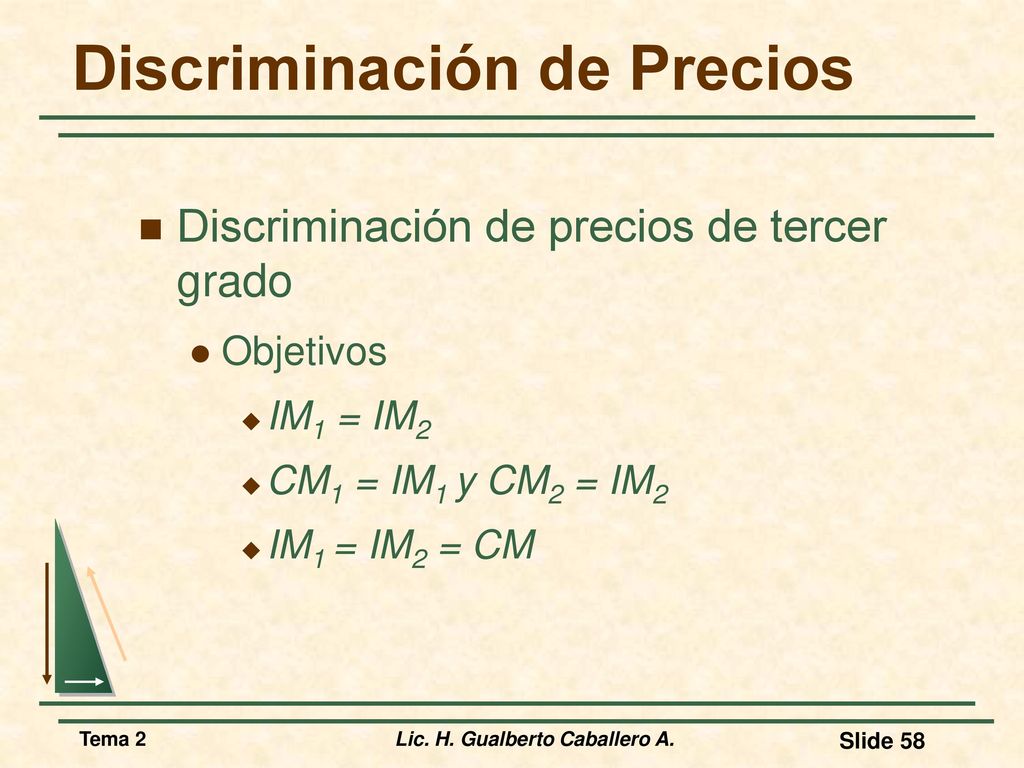 Discriminación de Precios

Discriminación de precios de tercer grado

Objetivos

$IM_1 = IM_2$

$CM_1 = IM_1$ y $CM_2 = IM_2$

$IM_1 = IM_2 = CM$

Tema 2

Lic. H. Gualberto Caballero A.

Slide 58